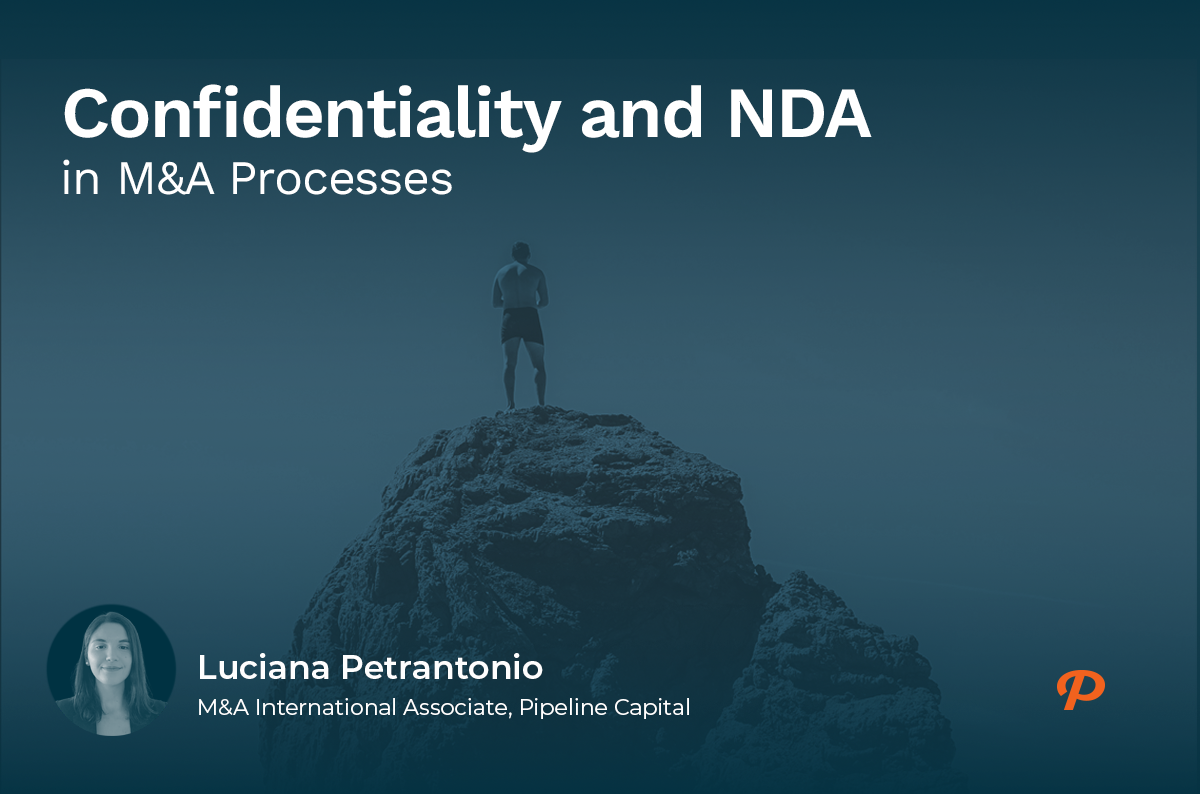 Confidentiality and NDA
in M&A Processes

Luciana Petrantonio
M&A International Associate, Pipeline Capital

P